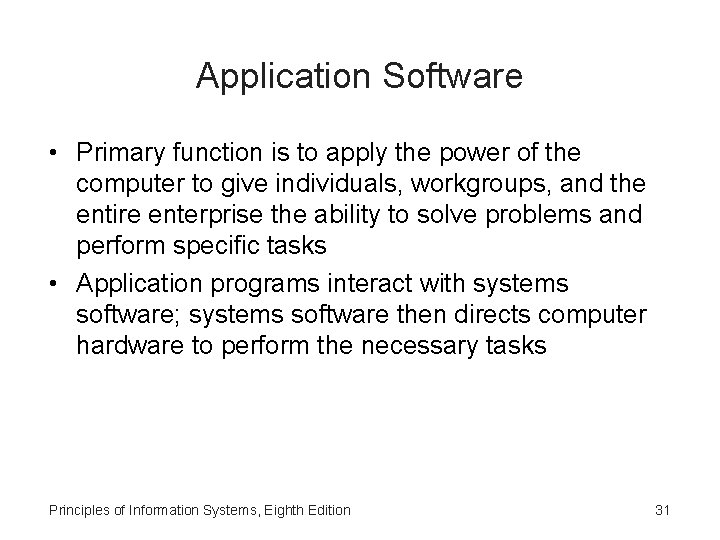 Application Software

• Primary function is to apply the power of the computer to give individuals, workgroups, and the entire enterprise the ability to solve problems and perform specific tasks

• Application programs interact with systems software; systems software then directs computer hardware to perform the necessary tasks

Principles of Information Systems, Eighth Edition

31